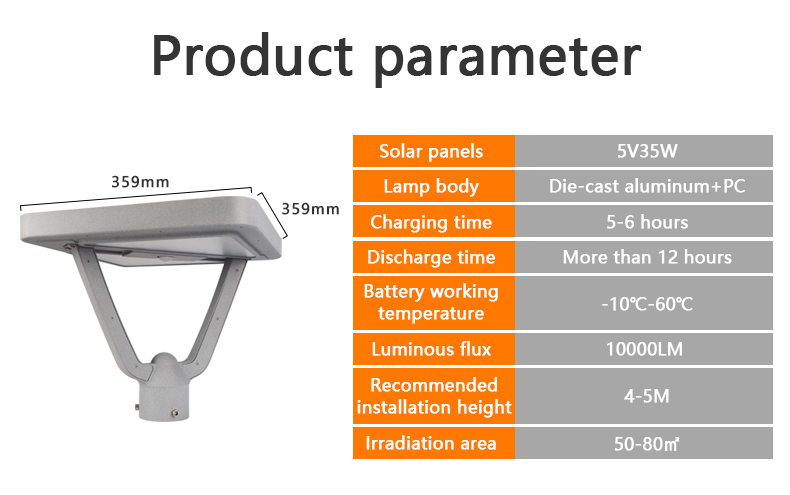 Product parameter

359mm

359mm

| Solar panels | 5V35W |
|---|---|
| Lamp body | Die-cast aluminum+PC |
| Charging time | 5-6 hours |
| Discharge time | More than 12 hours |
| Battery working temperature | -10℃-60℃ |
| Luminous flux | 10000LM |
| Recommended installation height | 4-5M |
| Irradiation area | 50-80㎡ |